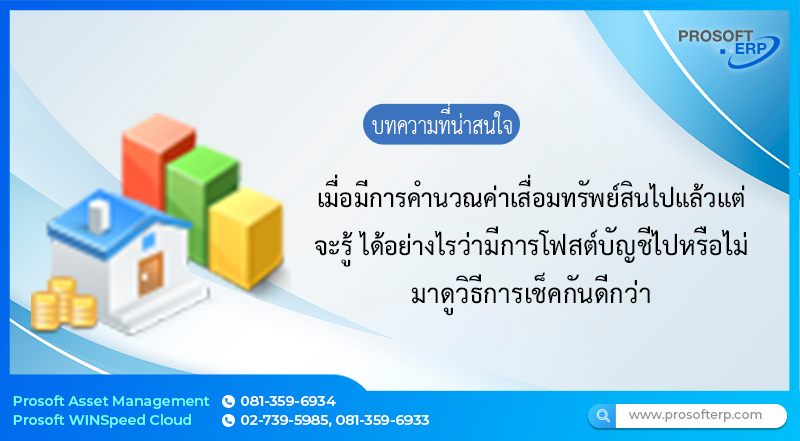 PROSOFT ERP

บทความที่น่าสนใจ

เมื่อมีการคำนวณค่าเสื่อมทรัพย์สินไปแล้วแต่ จะรู้ ได้อย่างไรว่ามีการโพสต์บัญชีไปหรือไม่ มาดูวิธีการเช็คกันดีกว่า

Prosoft Asset Management 081-359-6934
Prosoft WINSpeed Cloud 02-739-5985, 081-359-6933

www.prosofterp.com